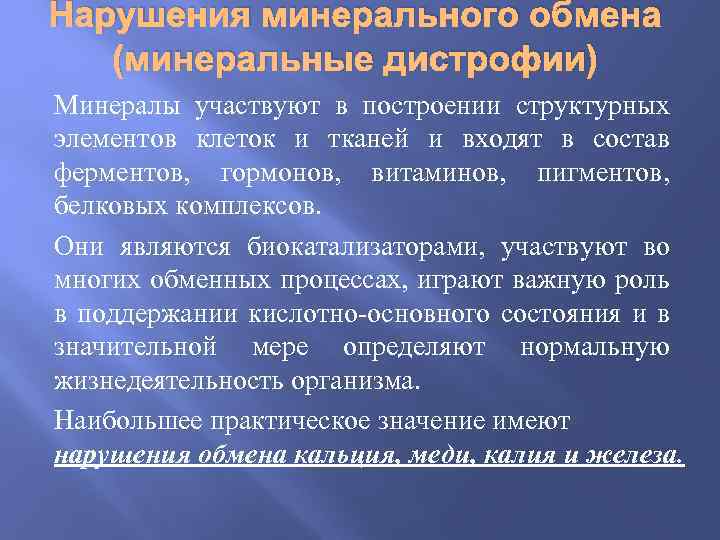 Нарушения минерального обмена (минеральные дистрофии)

Минералы участвуют в построении структурных элементов клеток и тканей и входят в состав ферментов, гормонов, витаминов, пигментов, белковых комплексов.

Они являются биокатализаторами, участвуют во многих обменных процессах, играют важную роль в поддержании кислотно-основного состояния и в значительной мере определяют нормальную жизнедеятельность организма.

Наибольшее практическое значение имеют нарушения обмена кальция, меди, калия и железа.